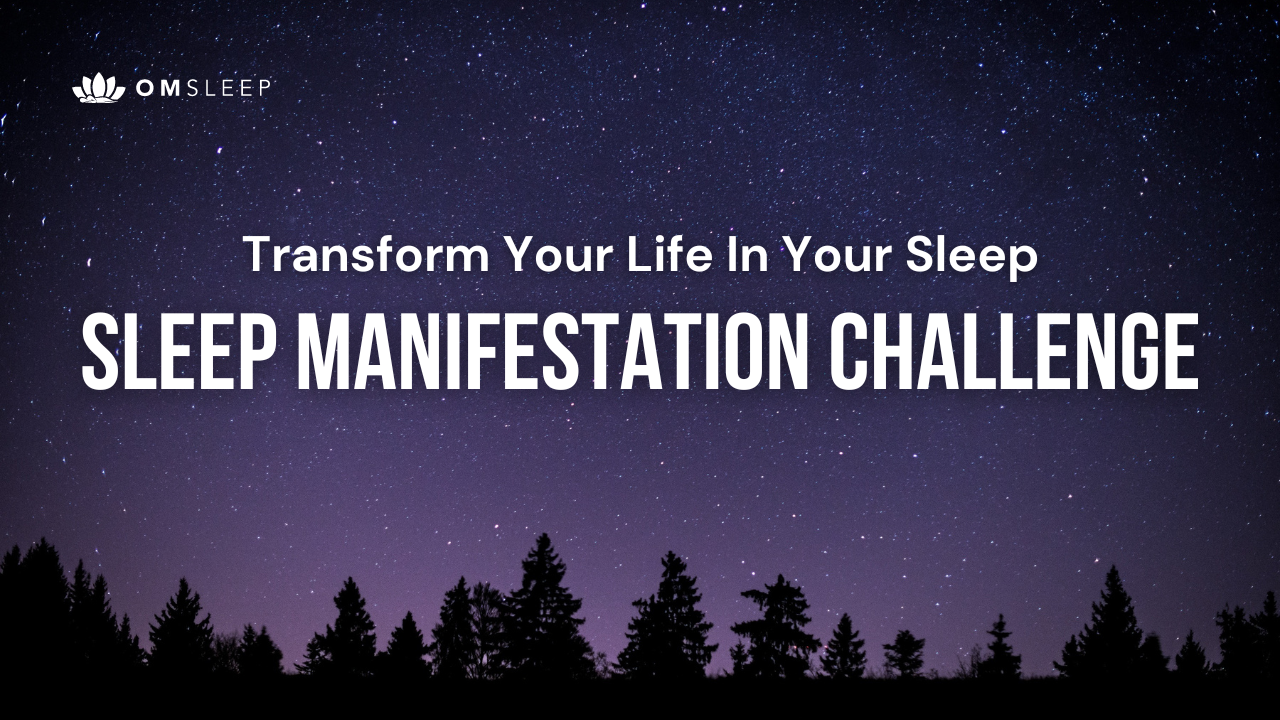 OMSLEEP

Transform Your Life In Your Sleep

SLEEP MANIFESTATION CHALLENGE